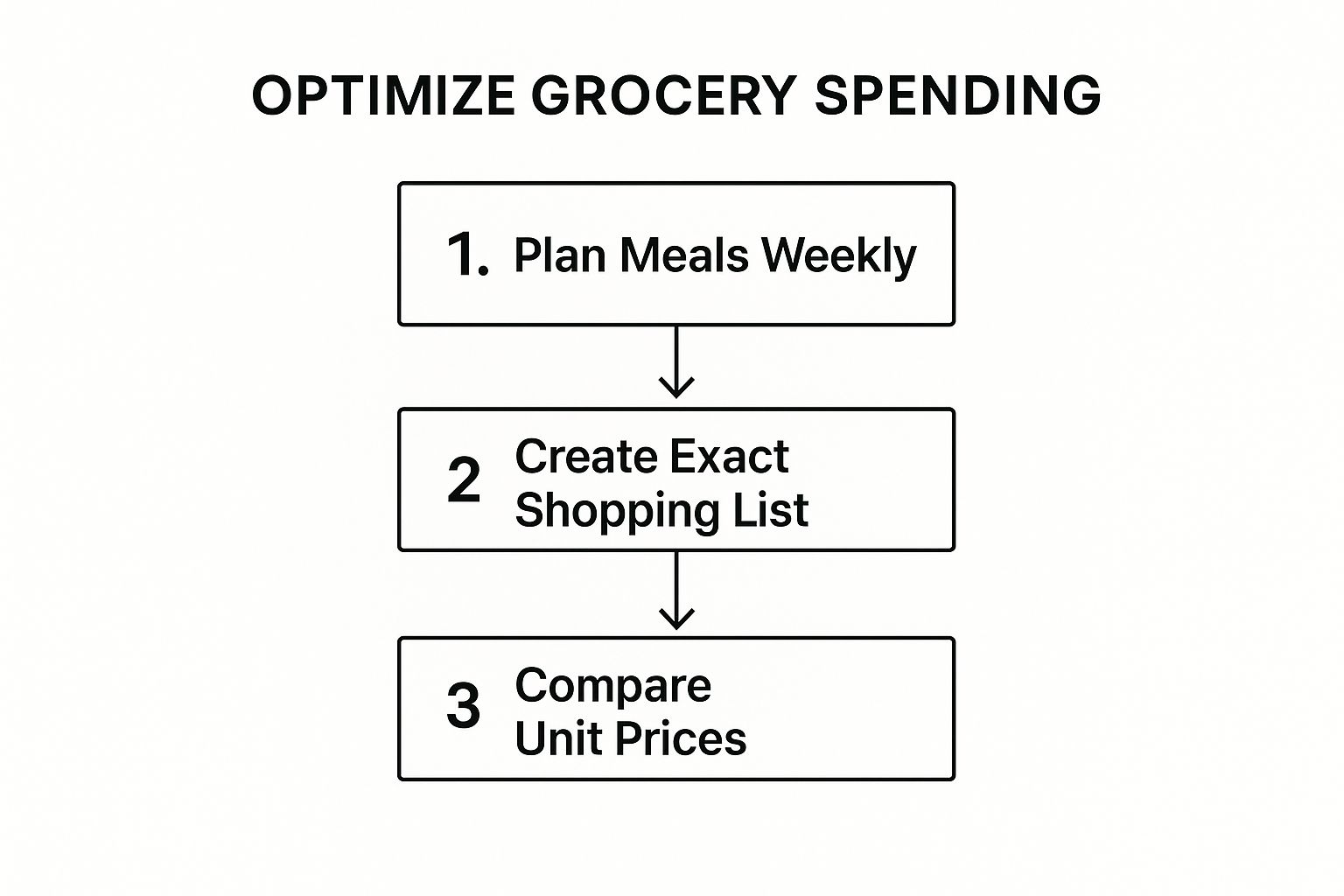 OPTIMIZE GROCERY SPENDING

1. Plan Meals Weekly

2 Create Exact Shopping List

3 Compare Unit Prices